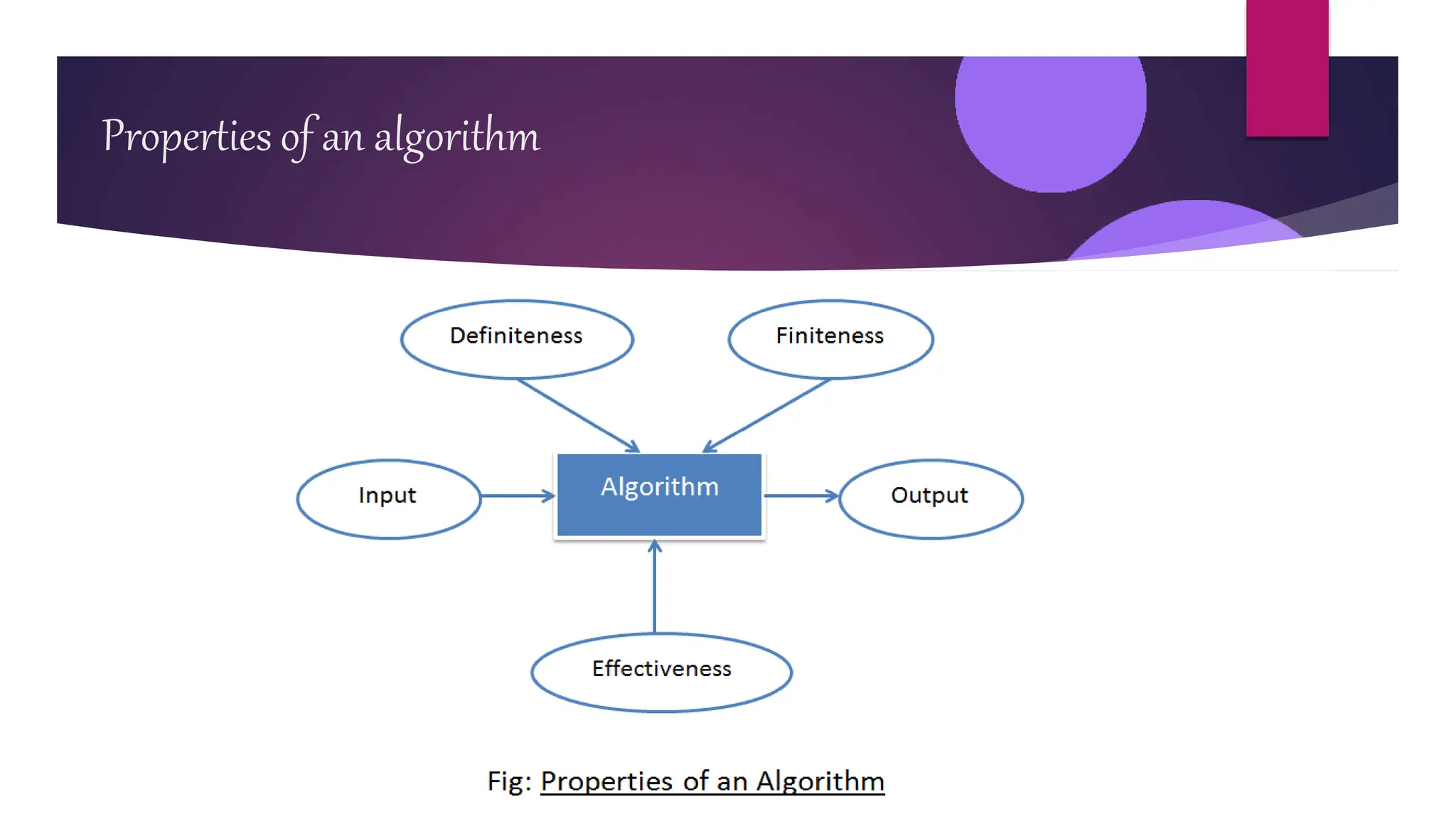 Properties of an algorithm

Definiteness

Finiteness

Input

Algorithm

Output

Effectiveness

Fig: Properties of an Algorithm